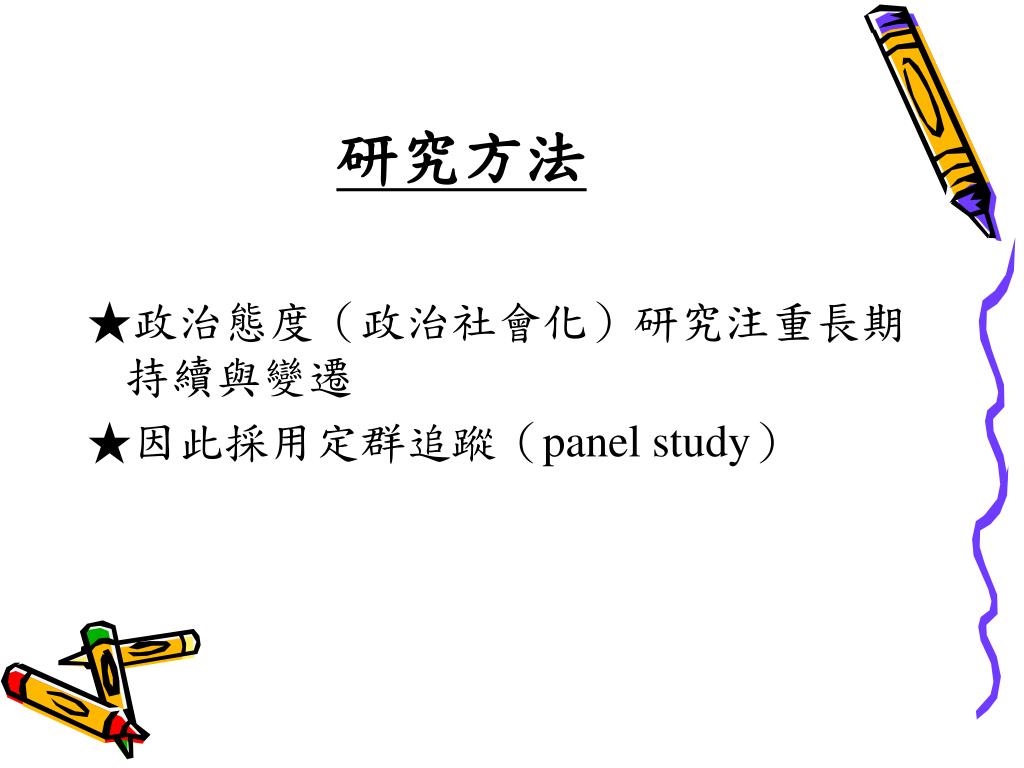 研究方法

★政治態度（政治社會化）研究注重長期持續與變遷

★因此採用定群追蹤（panel study）